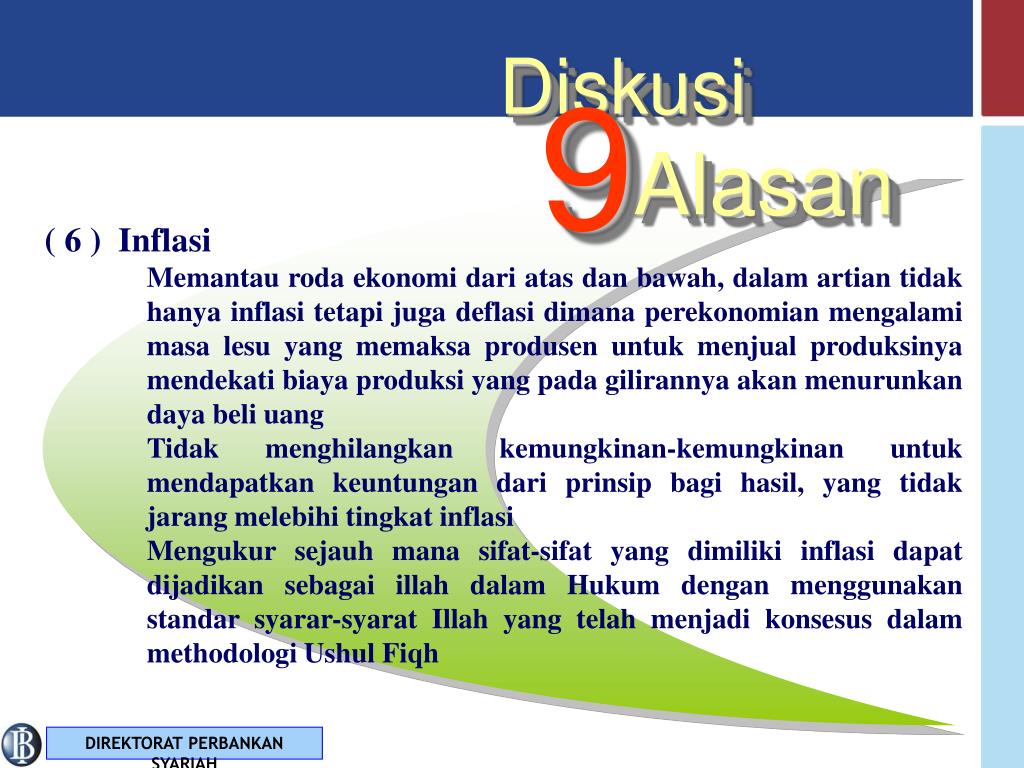 Diskusi
9 Alasan

( 6 ) Inflasi

Memantau roda ekonomi dari atas dan bawah, dalam artian tidak hanya inflasi tetapi juga deflasi dimana perekonomian mengalami masa lesu yang memaksa produsen untuk menjual produksinya mendekati biaya produksi yang pada gilirannya akan menurunkan daya beli uang

Tidak menghilangkan kemungkinan-kemungkinan untuk mendapatkan keuntungan dari prinsip bagi hasil, yang tidak jarang melebihi tingkat inflasi

Mengukur sejauh mana sifat-sifat yang dimiliki inflasi dapat dijadikan sebagai illah dalam Hukum dengan menggunakan standar syarar-syarat Illah yang telah menjadi konsesus dalam methodologi Ushul Fiqh

DIREKTORAT PERBANKAN SYARIAH